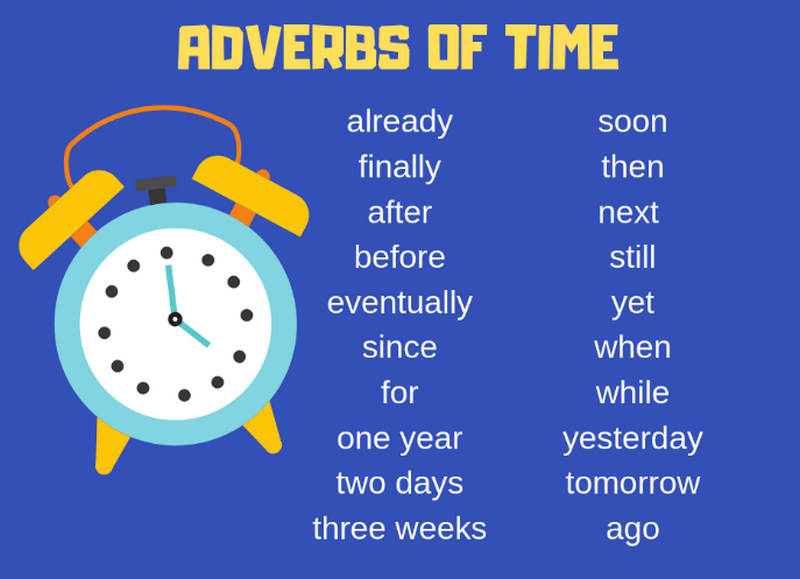 ADVERBS OF TIME

already
finally
after
before
eventually
since
for
one year
two days
three weeks

soon
then
next
still
yet
when
while
yesterday
tomorrow
ago